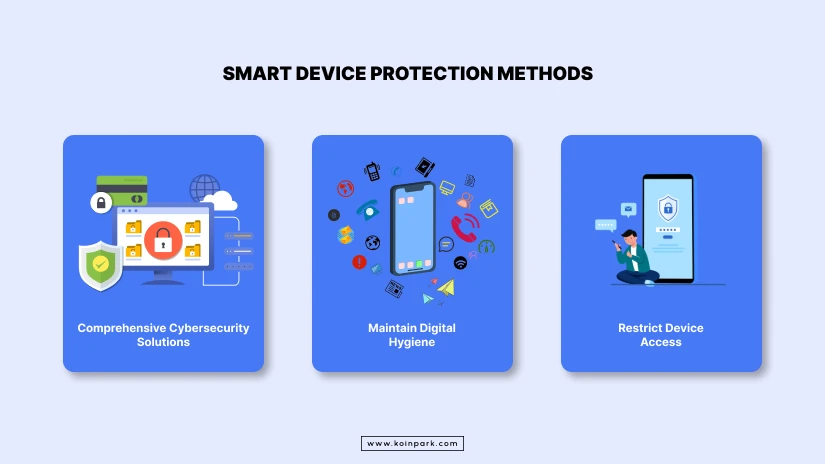 SMART DEVICE PROTECTION METHODS

Comprehensive Cybersecurity Solutions

Maintain Digital Hygiene

Restrict Device Access

www.koinpark.com